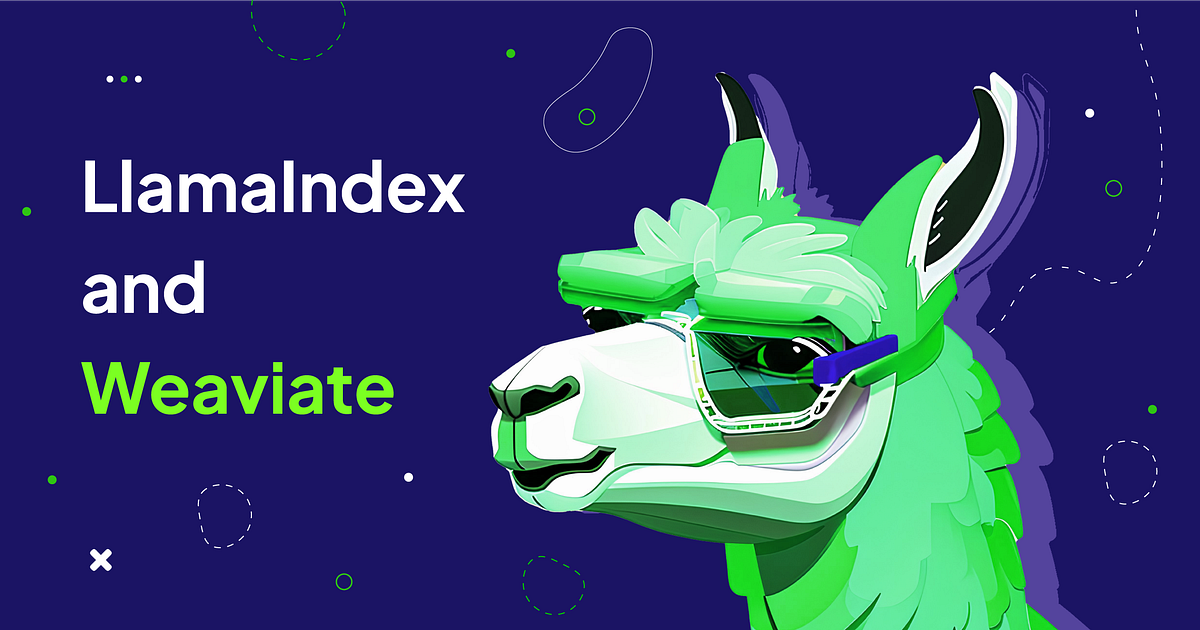 LlamaIndex
and
Weaviate